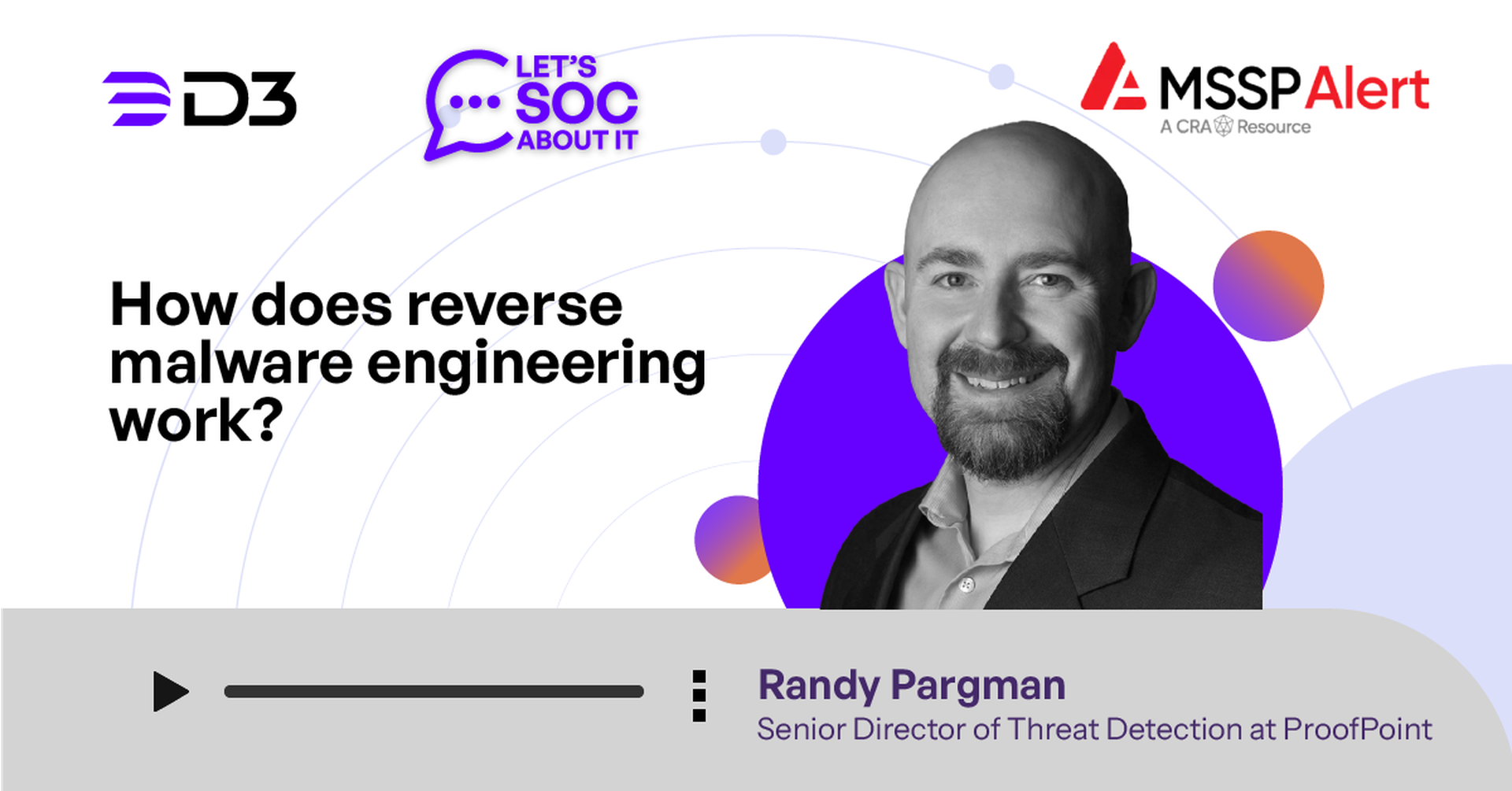 D3

LET'S SOC ABOUT IT

MSSP Alert
A CRA Resource

How does reverse malware engineering work?

Randy Pargman
Senior Director of Threat Detection at ProofPoint